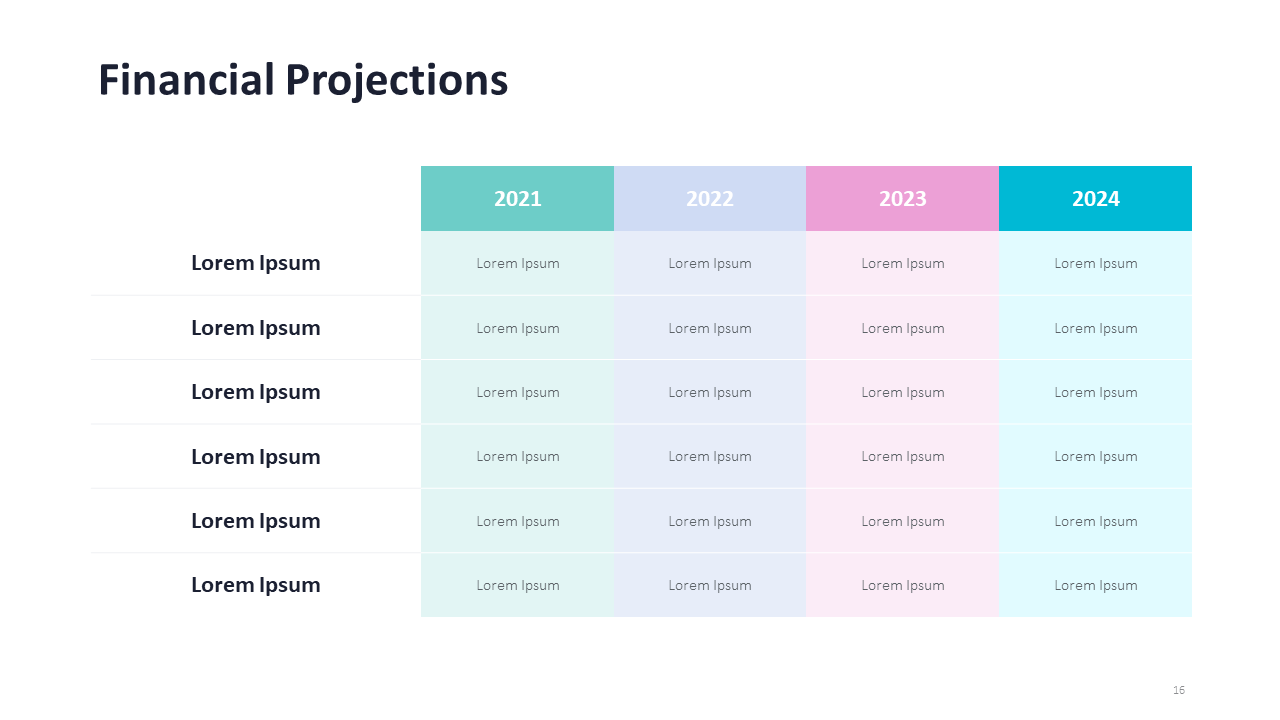 Financial Projections

| | 2021 | 2022 | 2023 | 2024 |
|---|---|---|---|---|
| Lorem Ipsum | Lorem Ipsum | Lorem Ipsum | Lorem Ipsum | Lorem Ipsum |
| Lorem Ipsum | Lorem Ipsum | Lorem Ipsum | Lorem Ipsum | Lorem Ipsum |
| Lorem Ipsum | Lorem Ipsum | Lorem Ipsum | Lorem Ipsum | Lorem Ipsum |
| Lorem Ipsum | Lorem Ipsum | Lorem Ipsum | Lorem Ipsum | Lorem Ipsum |
| Lorem Ipsum | Lorem Ipsum | Lorem Ipsum | Lorem Ipsum | Lorem Ipsum |
| Lorem Ipsum | Lorem Ipsum | Lorem Ipsum | Lorem Ipsum | Lorem Ipsum |

16